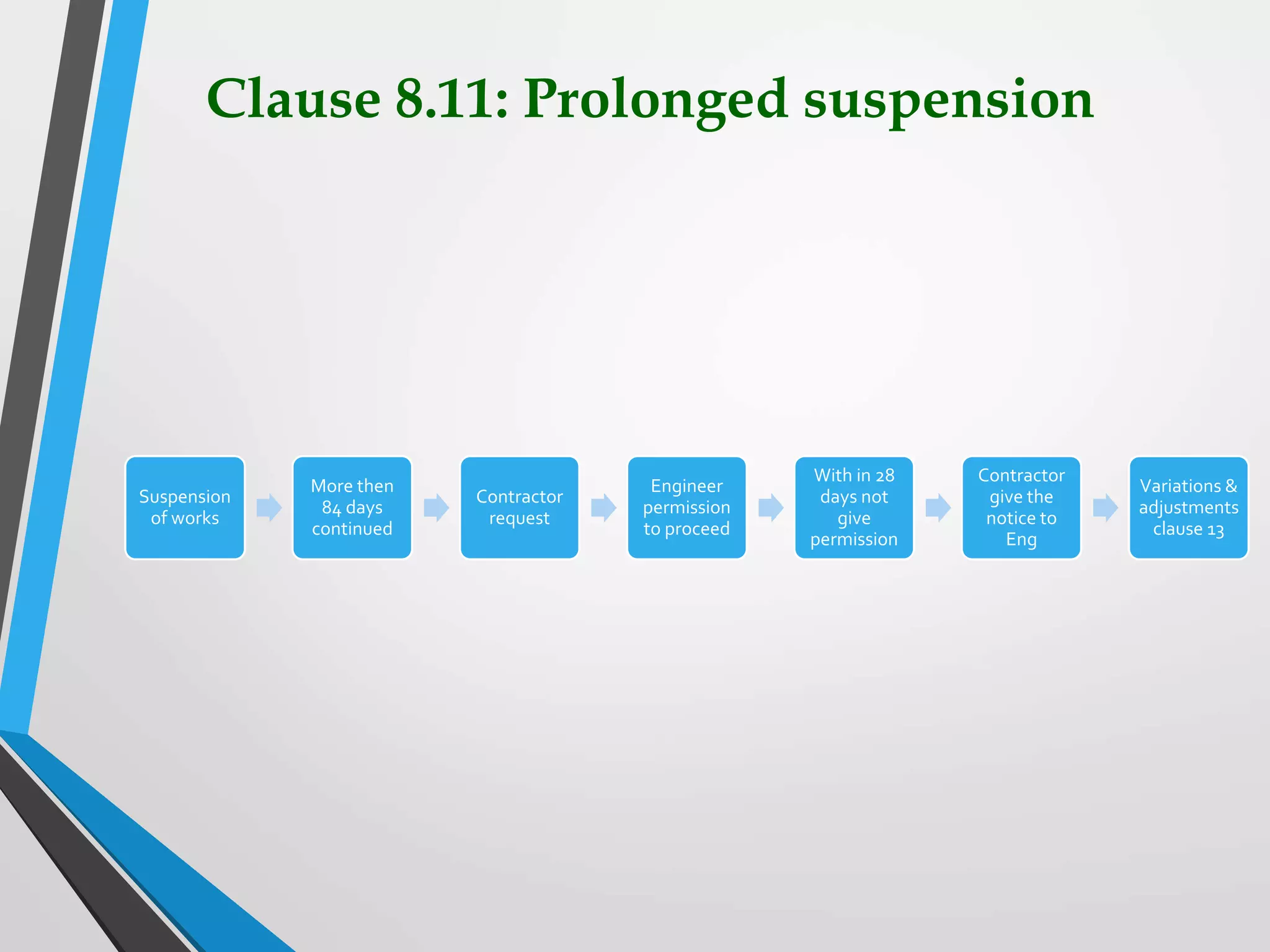 Clause 8.11: Prolonged suspension

Suspension of works

More then 84 days continued

Contractor request

Engineer permission to proceed

With in 28 days not give permission

Contractor give the notice to Eng

Variations & adjustments clause 13